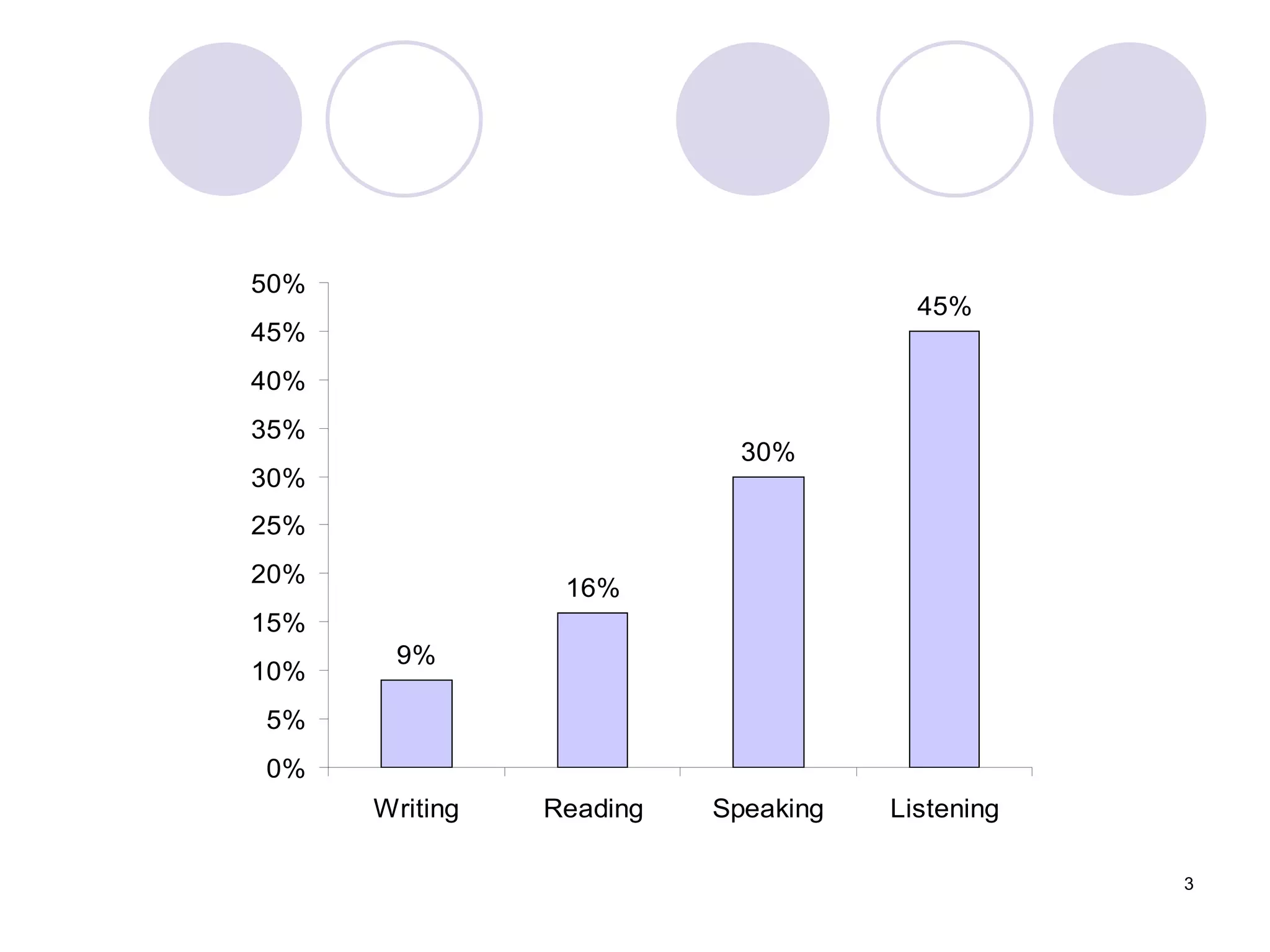 50%
45%
40%
35%
30%
25%
20%
15%
10%
5%
0%

9%
16%
30%
45%

Writing
Reading
Speaking
Listening

3